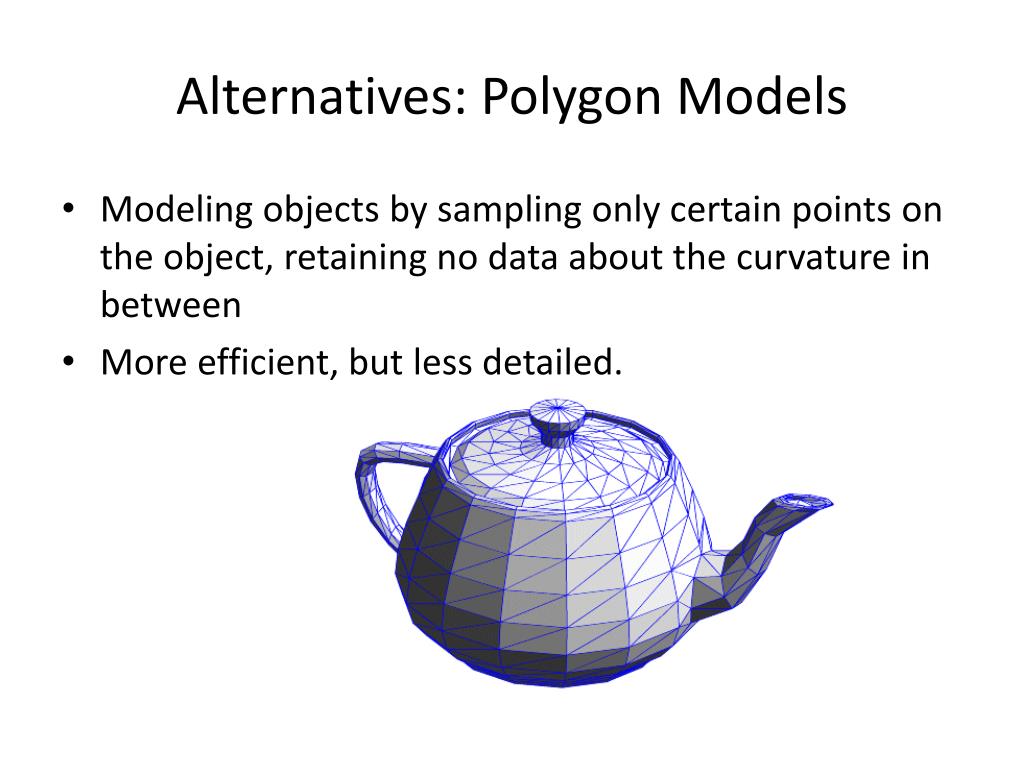 Alternatives: Polygon Models

• Modeling objects by sampling only certain points on the object, retaining no data about the curvature in between
• More efficient, but less detailed.